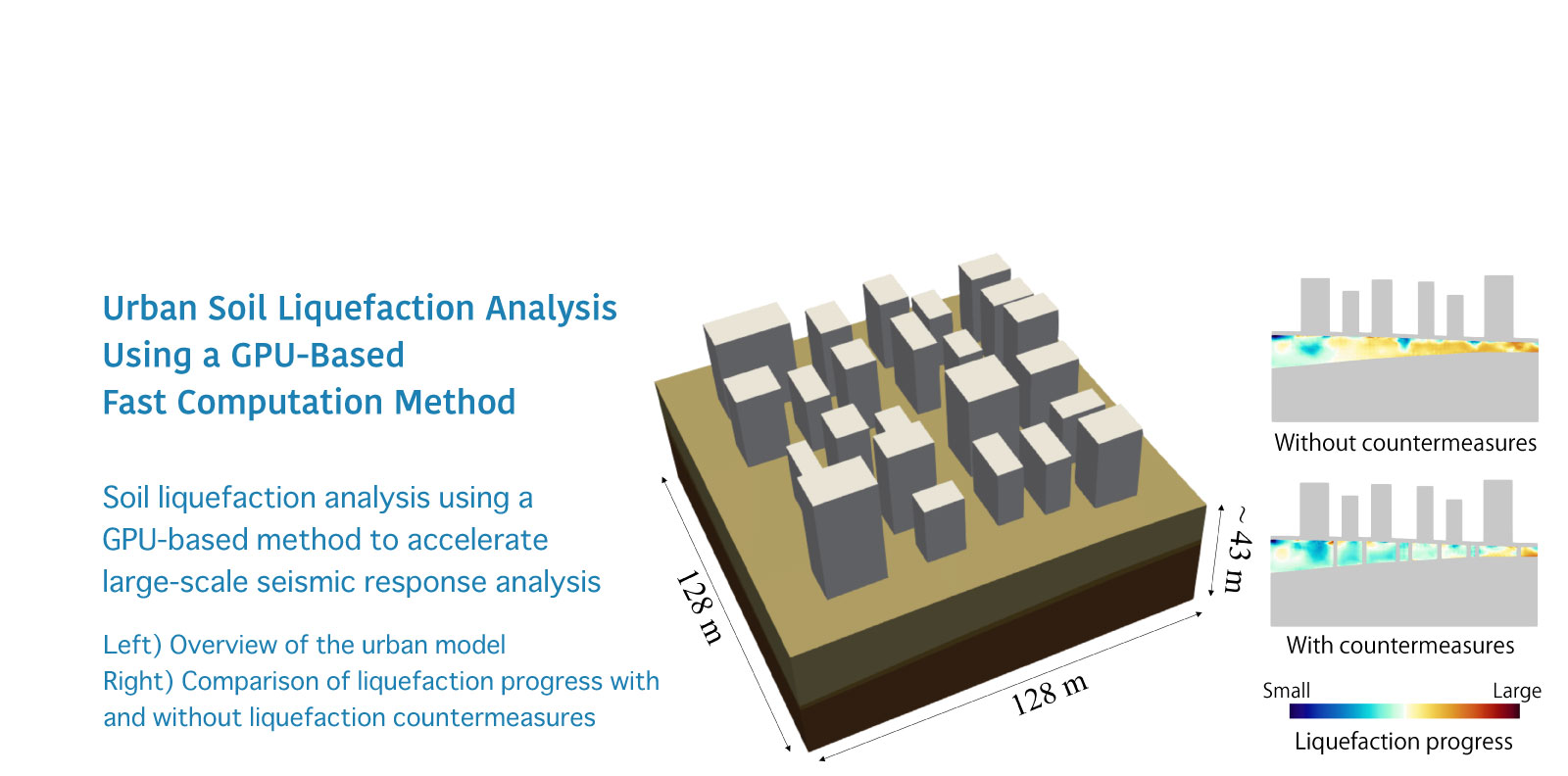 Urban Soil Liquefaction Analysis
Using a GPU-Based
Fast Computation Method

Soil liquefaction analysis using a GPU-based method to accelerate large-scale seismic response analysis

Left) Overview of the urban model
Right) Comparison of liquefaction progress with and without liquefaction countermeasures

128 m

128 m

~43 m

Without countermeasures

With countermeasures

Small

Large

Liquefaction progress